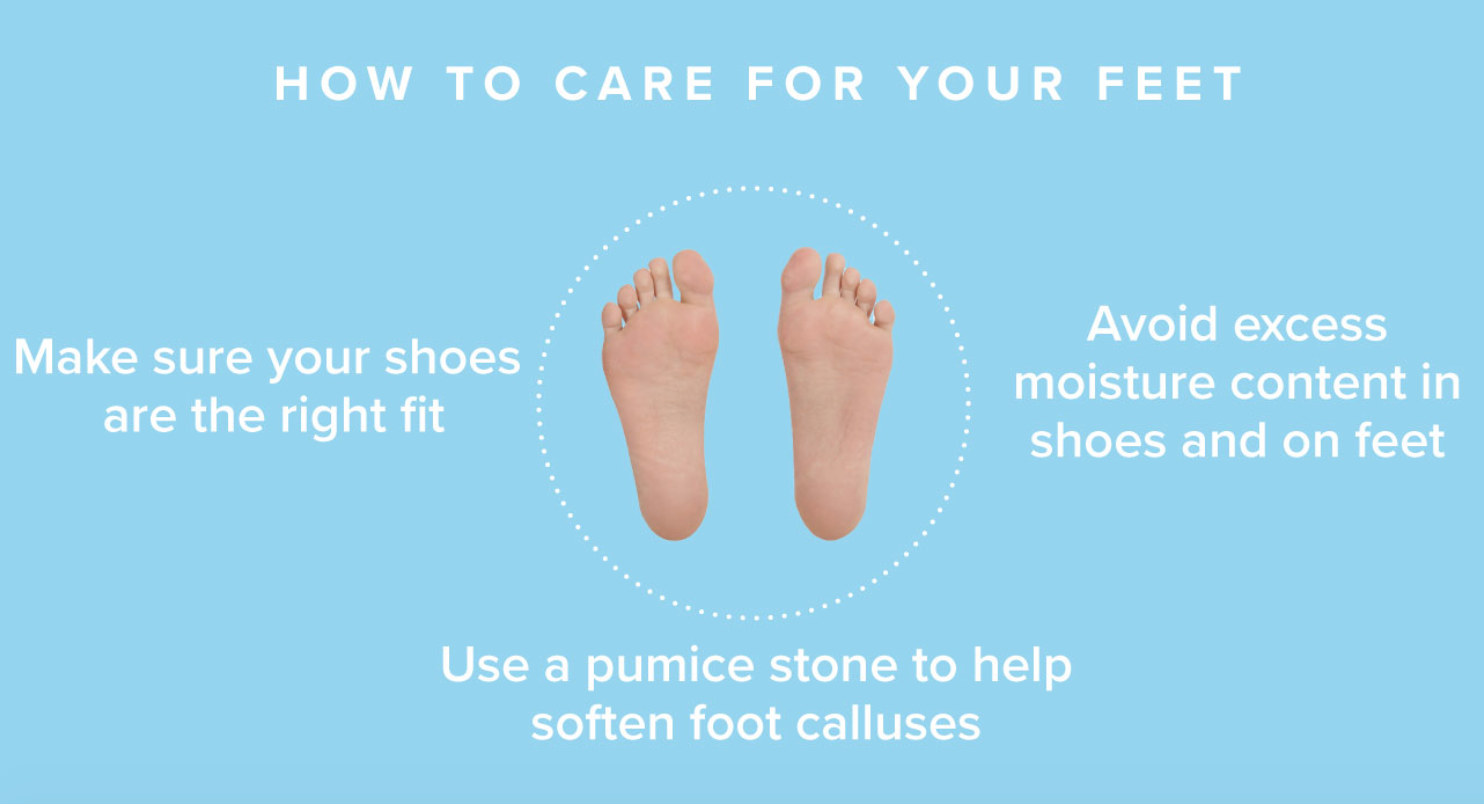 HOW TO CARE FOR YOUR FEET

Make sure your shoes are the right fit

Avoid excess moisture content in shoes and on feet

Use a pumice stone to help soften foot calluses